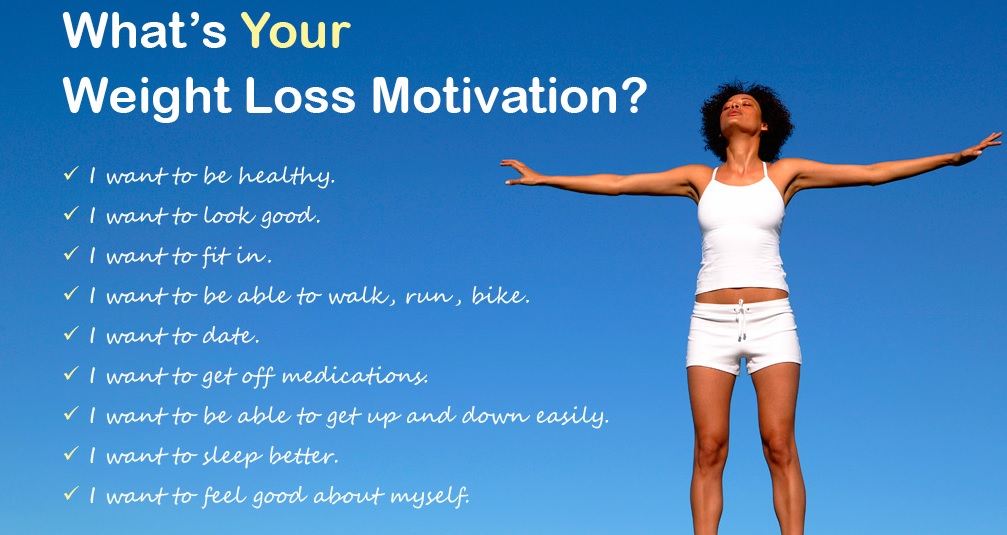 What's Your Weight Loss Motivation?

✓ I want to be healthy.
✓ I want to look good.
✓ I want to fit in.
✓ I want to be able to walk, run, bike.
✓ I want to date.
✓ I want to get off medications.
✓ I want to be able to get up and down easily.
✓ I want to sleep better.
✓ I want to feel good about myself.